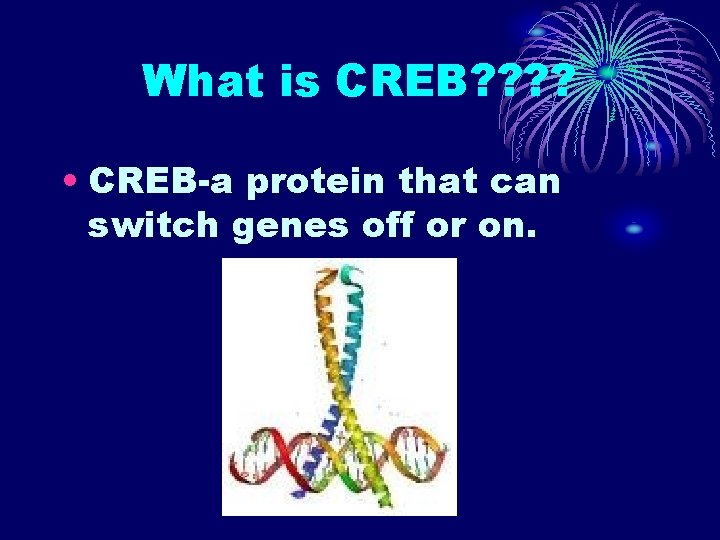 What is CREB????

• CREB-a protein that can switch genes off or on.